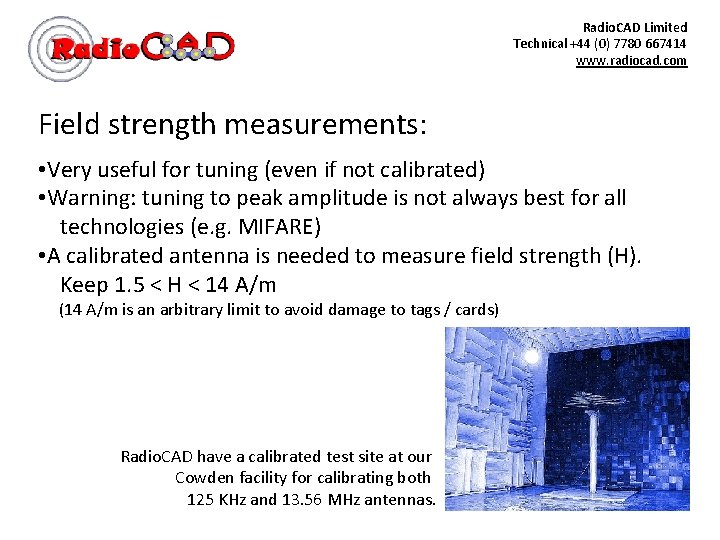 RadioCAD

RadioCAD Limited
Technical +44 (0) 7780 667414
www.radiocad.com

Field strength measurements:

•Very useful for tuning (even if not calibrated)
•Warning: tuning to peak amplitude is not always best for all technologies (e.g. MIFARE)
•A calibrated antenna is needed to measure field strength (H). Keep 1.5 < H < 14 A/m
(14 A/m is an arbitrary limit to avoid damage to tags / cards)

RadioCAD have a calibrated test site at our Cowden facility for calibrating both 125 KHz and 13.56 MHz antennas.